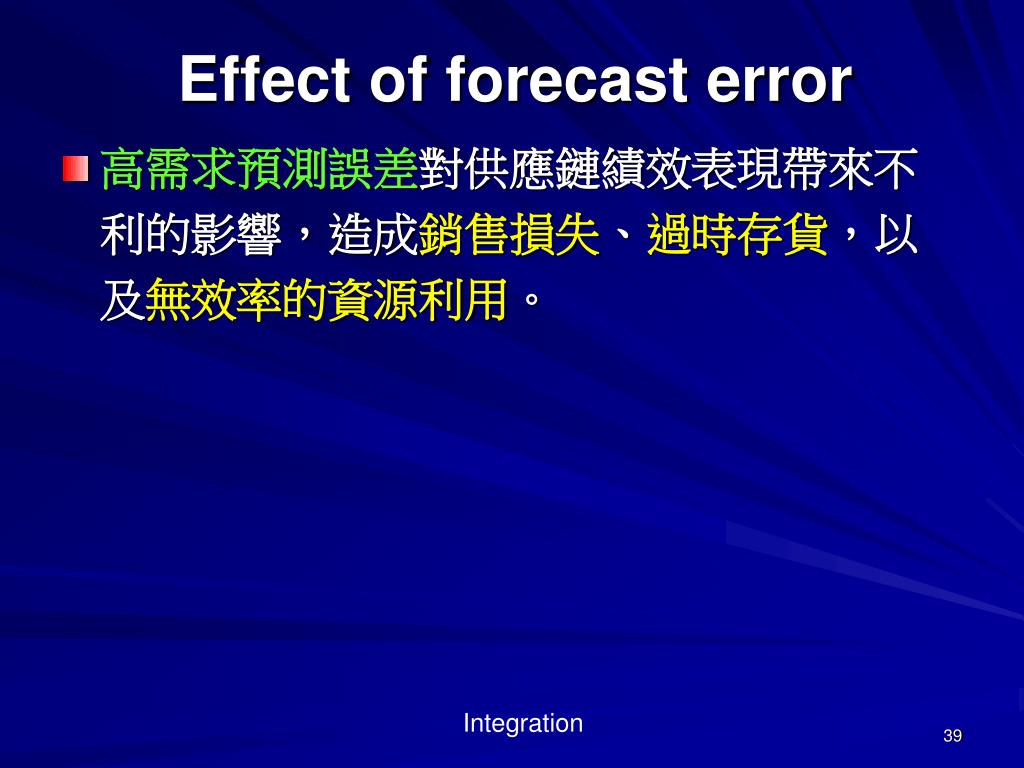 Effect of forecast error

高需求預測誤差對供應鏈績效表現帶來不利的影響，造成銷售損失、過時存貨，以及無效率的資源利用。

Integration

39